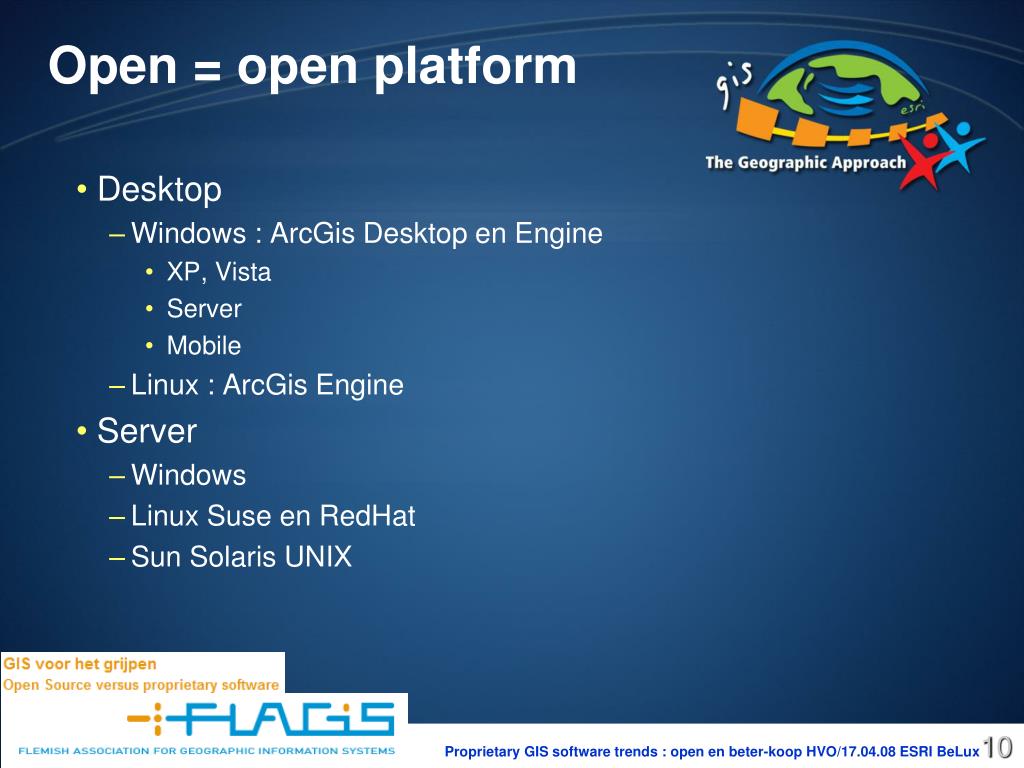 Open = open platform

gis
esri
The Geographic Approach

• Desktop
– Windows : ArcGis Desktop en Engine
• XP, Vista
• Server
• Mobile
– Linux : ArcGis Engine
• Server
– Windows
– Linux Suse en RedHat
– Sun Solaris UNIX

GIS voor het grijpen
Open Source versus proprietary software

FLAGIS
FLEMISH ASSOCIATION FOR GEOGRAPHIC INFORMATION SYSTEMS

Proprietary GIS software trends : open en beter-koop HVO/17.04.08 ESRI BeLux 10